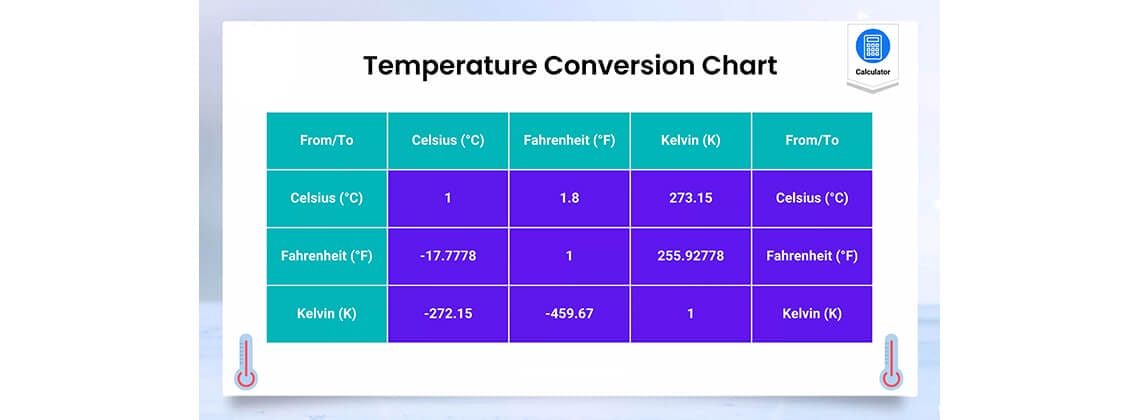 Temperature Conversion Chart

Calculator

| From/To | Celsius (°C) | Fahrenheit (°F) | Kelvin (K) | From/To |
|---|---|---|---|---|
| Celsius (°C) | 1 | 1.8 | 273.15 | Celsius (°C) |
| Fahrenheit (°F) | -17.7778 | 1 | 255.92778 | Fahrenheit (°F) |
| Kelvin (K) | -272.15 | -459.67 | 1 | Kelvin (K) |